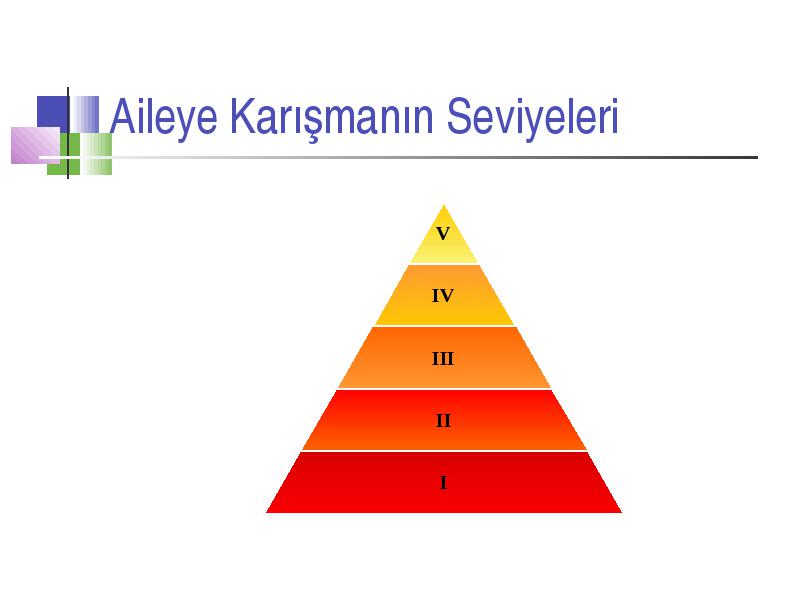 Aileye Karışmanın Seviyeleri

V

IV

III

II

I